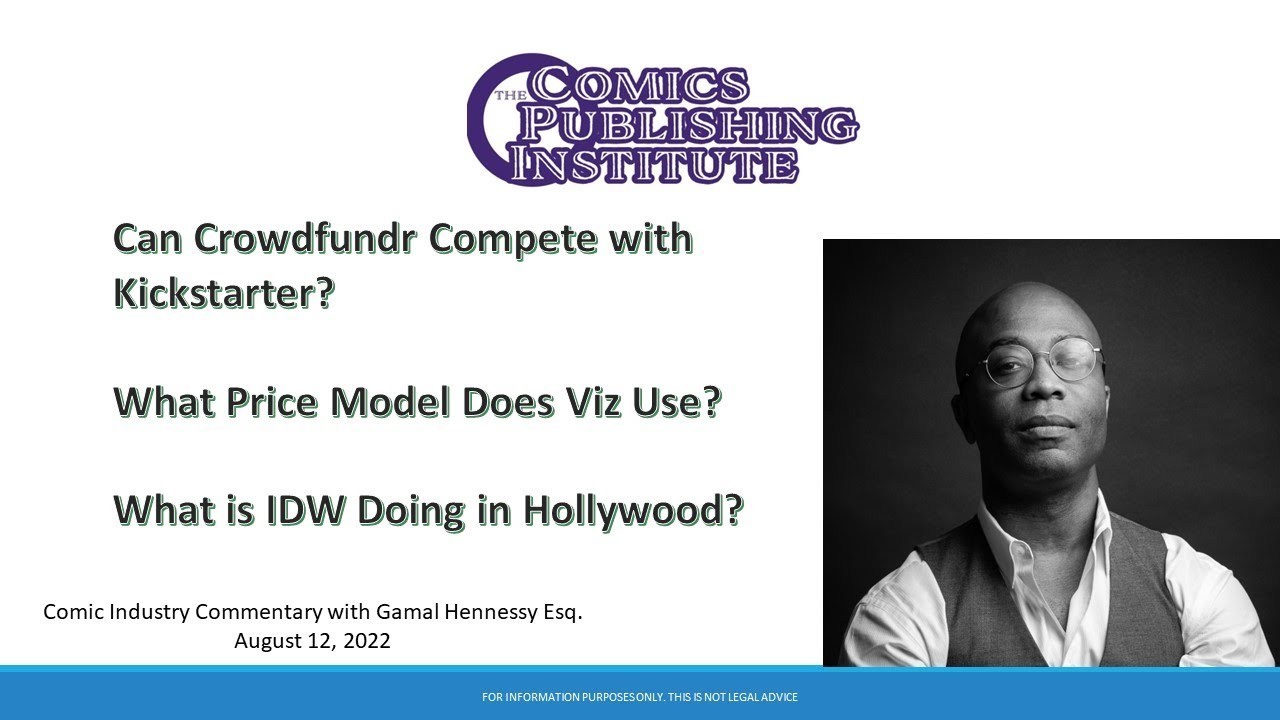 THE COMICS PUBLISHING INSTITUTE

Can Crowdfundr Compete with Kickstarter?

What Price Model Does Viz Use?

What is IDW Doing in Hollywood?

Comic Industry Commentary with Gamal Hennessy Esq.
August 12, 2022

FOR INFORMATION PURPOSES ONLY. THIS IS NOT LEGAL ADVICE